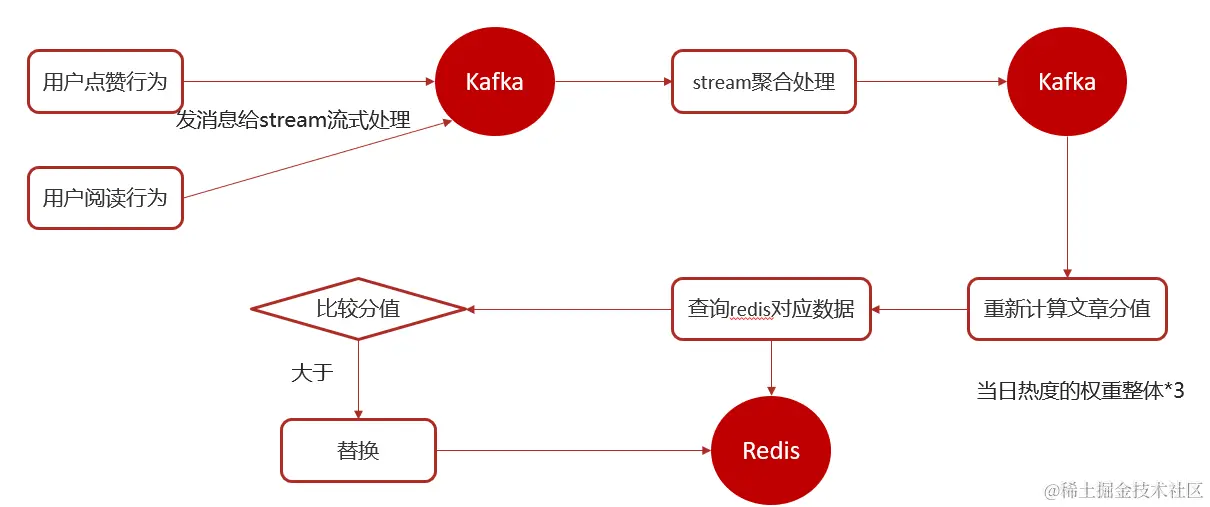 用户点赞行为

Kafka

stream聚合处理

Kafka

发消息给stream流式处理

用户阅读行为

比较分值

查询redis对应数据

重新计算文章分值

大于

当日热度的权重整体*3

替换

Redis

@稀土掘金技术社区